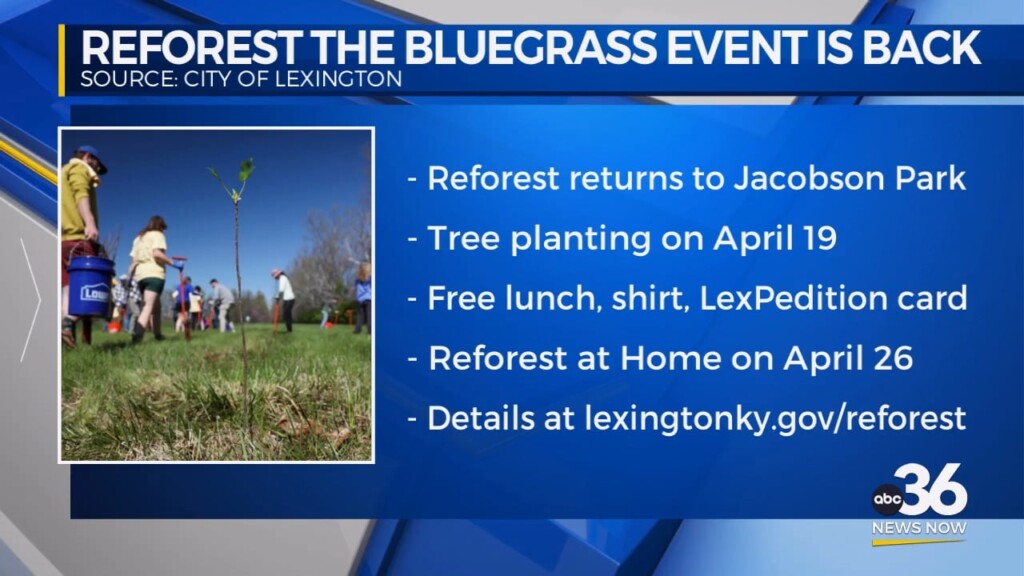 REFOREST THE BLUEGRASS EVENT IS BACK
SOURCE: CITY OF LEXINGTON

LOWE'S

- Reforest returns to Jacobson Park
- Tree planting on April 19
- Free lunch, shirt, LexPedition card
- Reforest at Home on April 26
- Details at lexingtonky.gov/reforest

abc 36
NEWS NOW